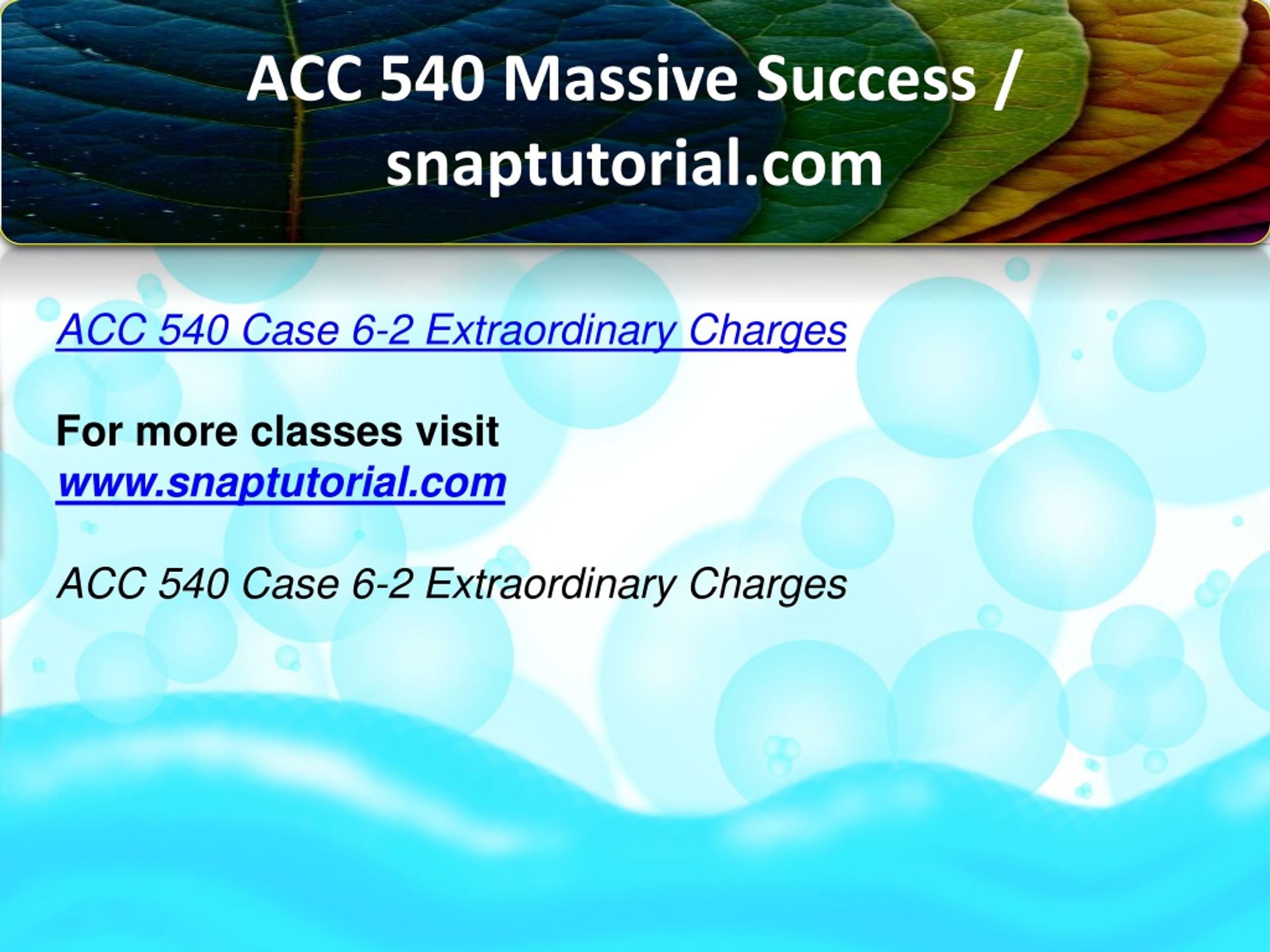 ACC 540 Massive Success / snaptutorial.com

ACC 540 Case 6-2 Extraordinary Charges

For more classes visit
www.snaptutorial.com

ACC 540 Case 6-2 Extraordinary Charges